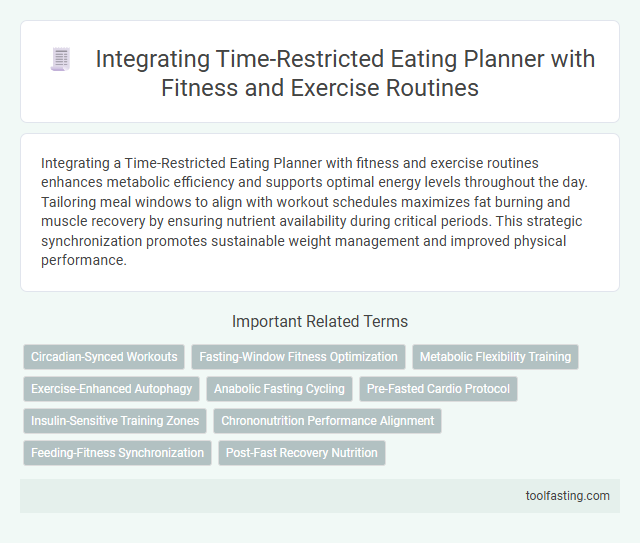 Integrating Time-Restricted Eating Planner with Fitness and Exercise Routines

Integrating a Time-Restricted Eating Planner with fitness and exercise routines enhances metabolic efficiency and supports optimal energy levels throughout the day. Tailoring meal windows to align with workout schedules maximizes fat burning and muscle recovery by ensuring nutrient availability during critical periods. This strategic synchronization promotes sustainable weight management and improved physical performance.

Important Related Terms

Circadian-Synced Workouts
Fasting-Window Fitness Optimization
Metabolic Flexibility Training
Exercise-Enhanced Autophagy
Anabolic Fasting Cycling
Pre-Fasted Cardio Protocol
Insulin-Sensitive Training Zones
Chrononutrition Performance Alignment
Feeding-Fitness Synchronization
Post-Fast Recovery Nutrition

toolfasting.com